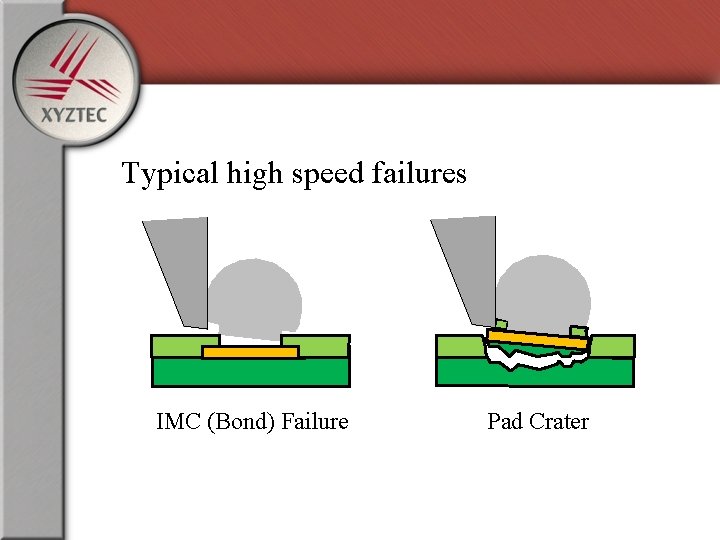 XYZTEC

Typical high speed failures

IMC (Bond) Failure

Pad Crater